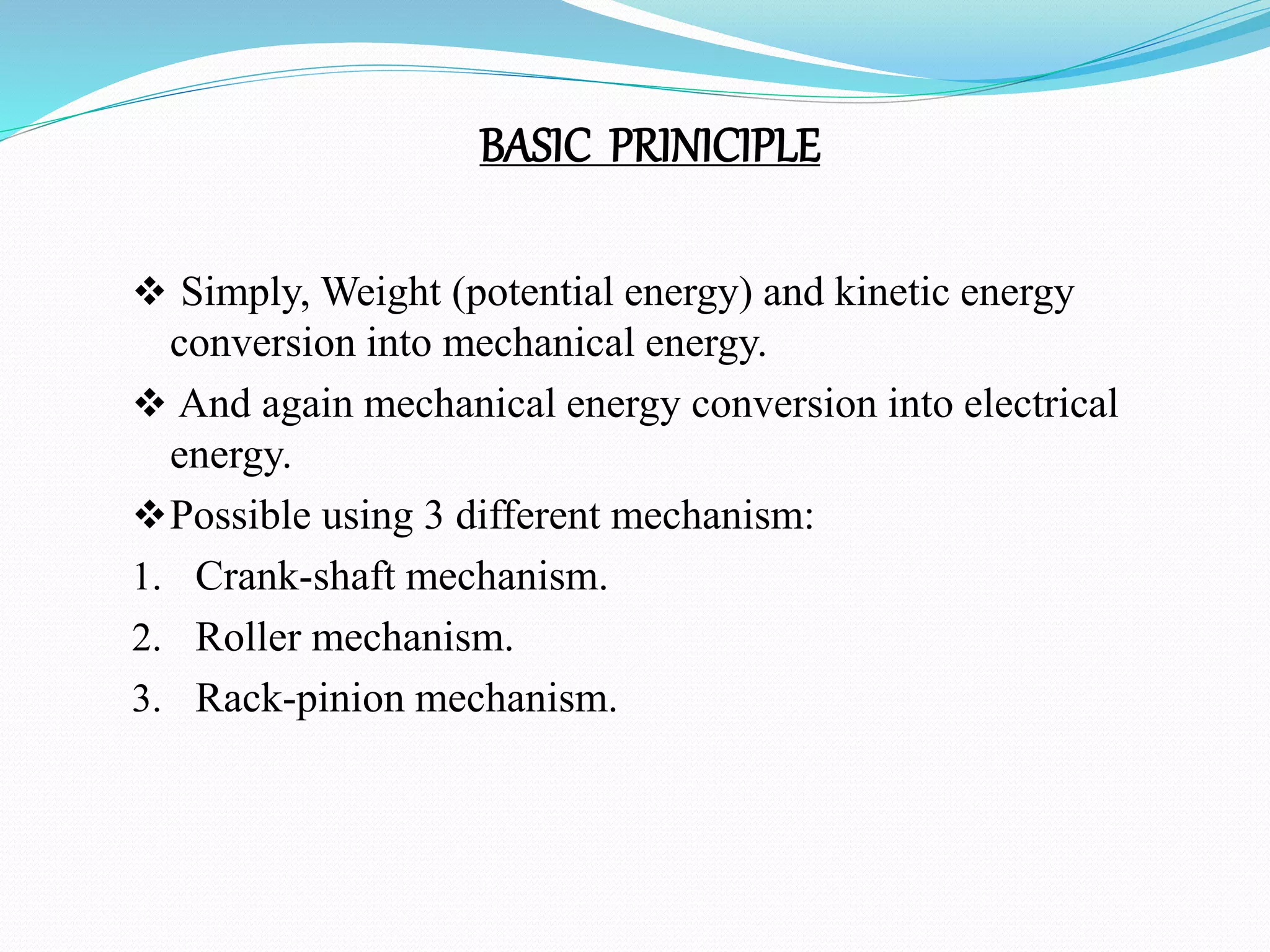 BASIC PRINICIPLE

❖ Simply, Weight (potential energy) and kinetic energy conversion into mechanical energy.

❖ And again mechanical energy conversion into electrical energy.

❖ Possible using 3 different mechanism:

1. Crank-shaft mechanism.
2. Roller mechanism.
3. Rack-pinion mechanism.